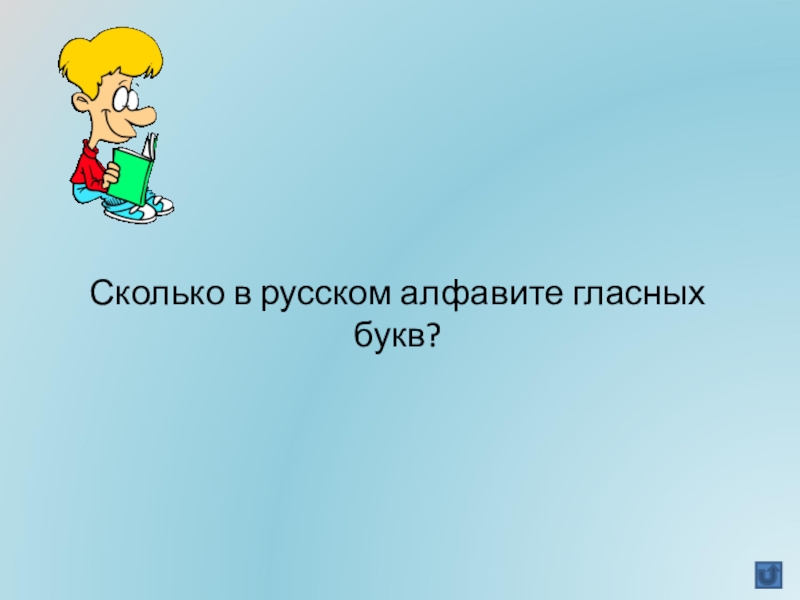 Сколько в русском алфавите гласных букв?